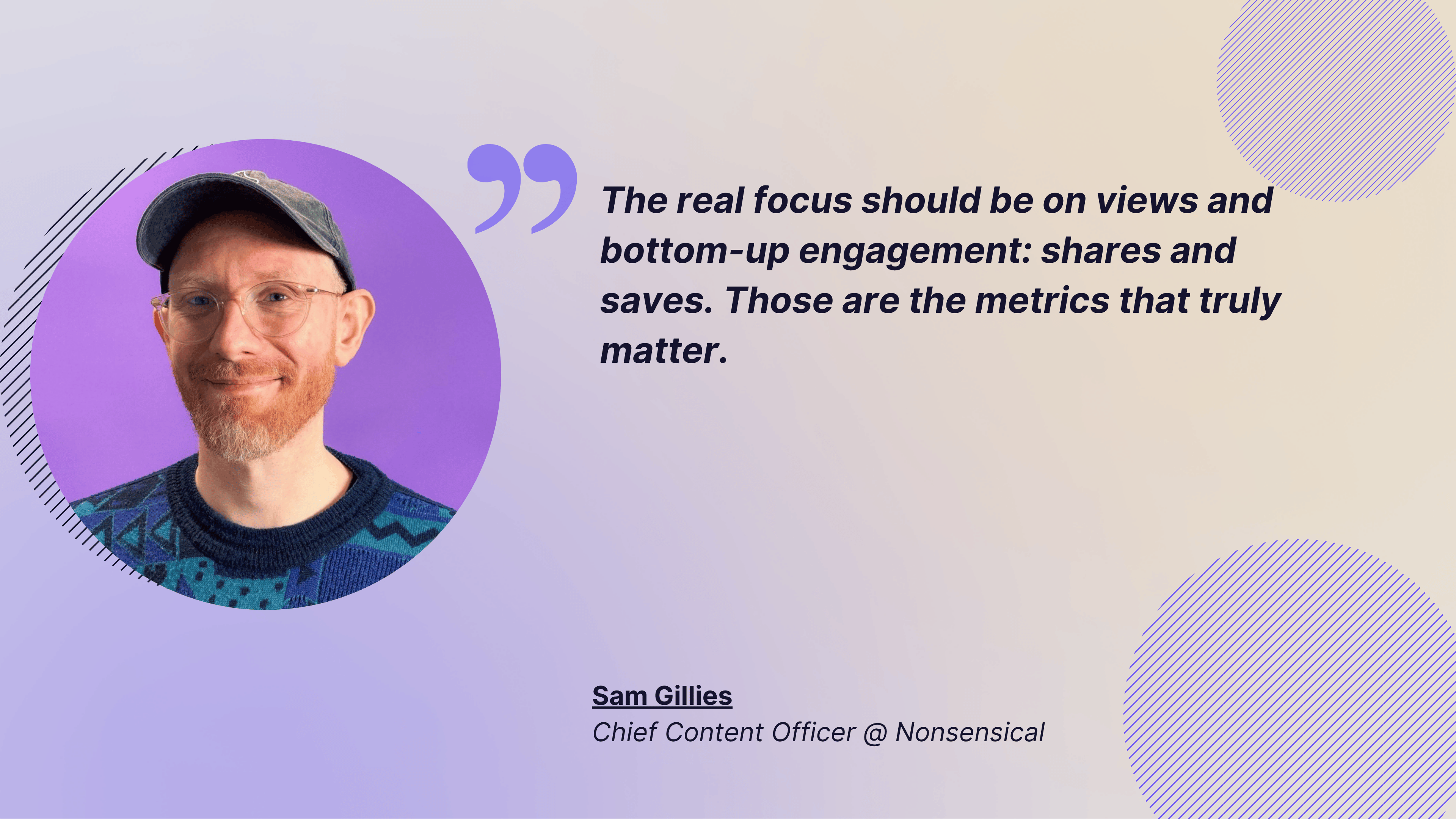 ”

The real focus should be on views and bottom-up engagement: shares and saves. Those are the metrics that truly matter.

Sam Gillies
Chief Content Officer @ Nonsensical